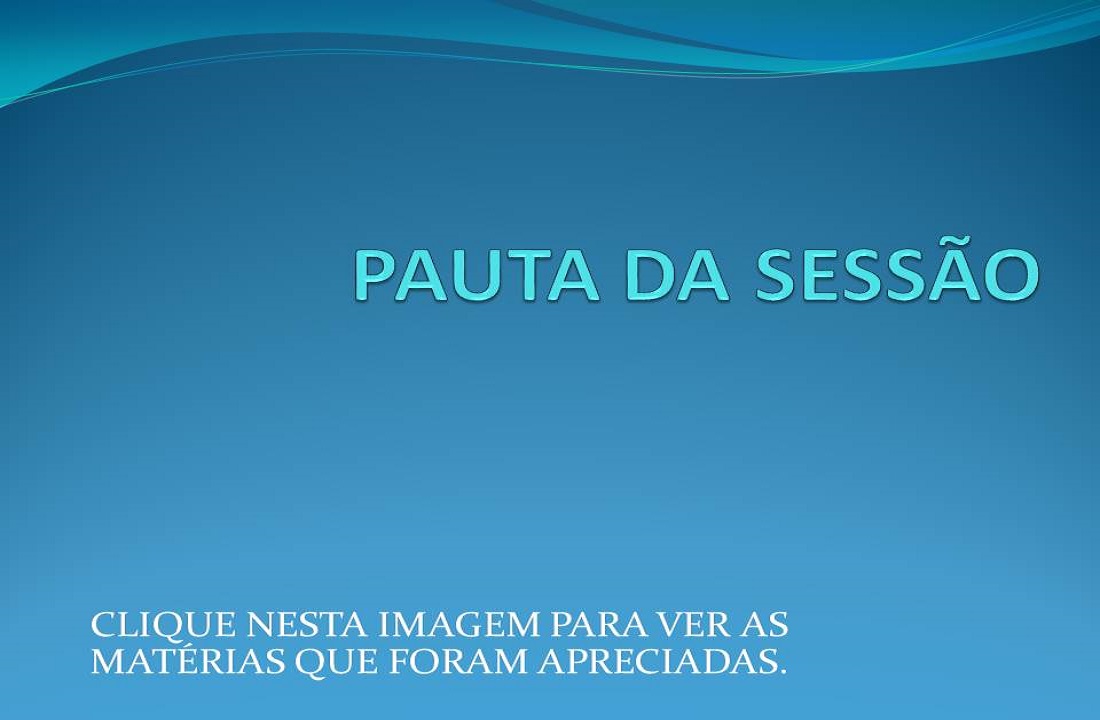 PAUTA DA SESSÃO

CLIQUE NESTA IMAGEM PARA VER AS MATÉRIAS QUE FORAM APRECIADAS.